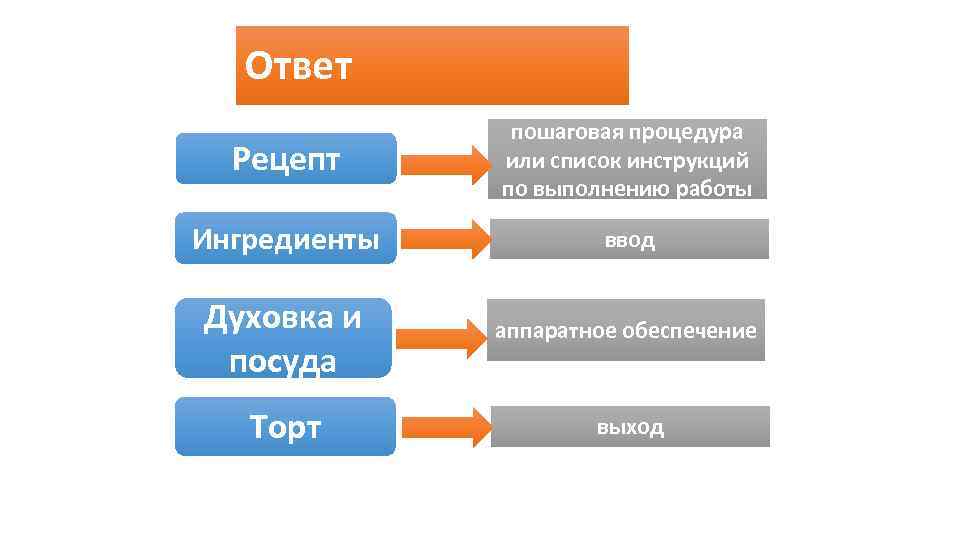 Ответ

Рецепт

пошаговая процедура или список инструкций по выполнению работы

Ингредиенты

ввод

Духовка и посуда

аппаратное обеспечение

Торт

выход